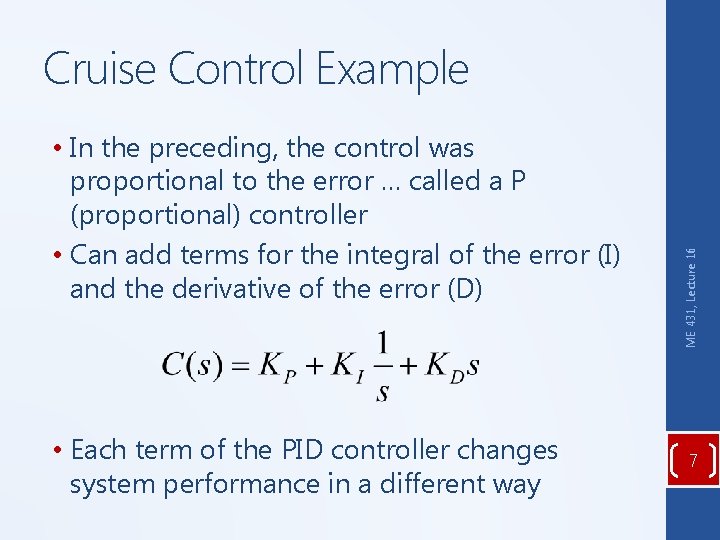 Cruise Control Example

• In the preceding, the control was proportional to the error … called a P (proportional) controller

• Can add terms for the integral of the error (I) and the derivative of the error (D)

$C(s) = K_P + K_I \frac{1}{s} + K_D s$

• Each term of the PID controller changes system performance in a different way

ME 431, Lecture 16

7